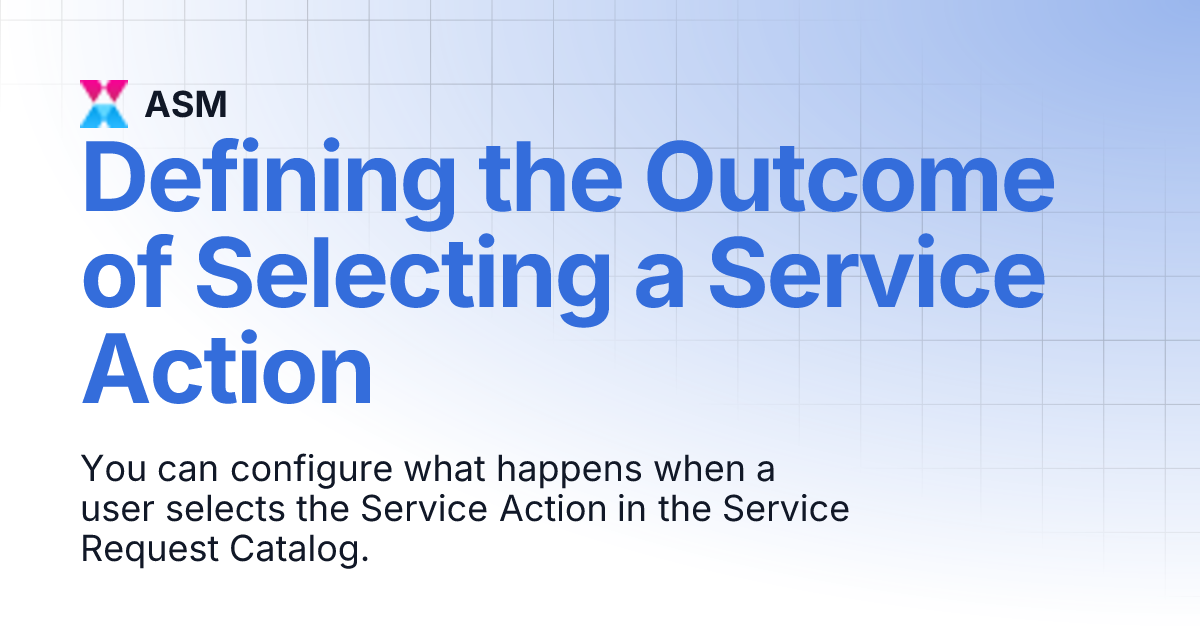 ASM

Defining the Outcome of Selecting a Service Action

You can configure what happens when a user selects the Service Action in the Service Request Catalog.